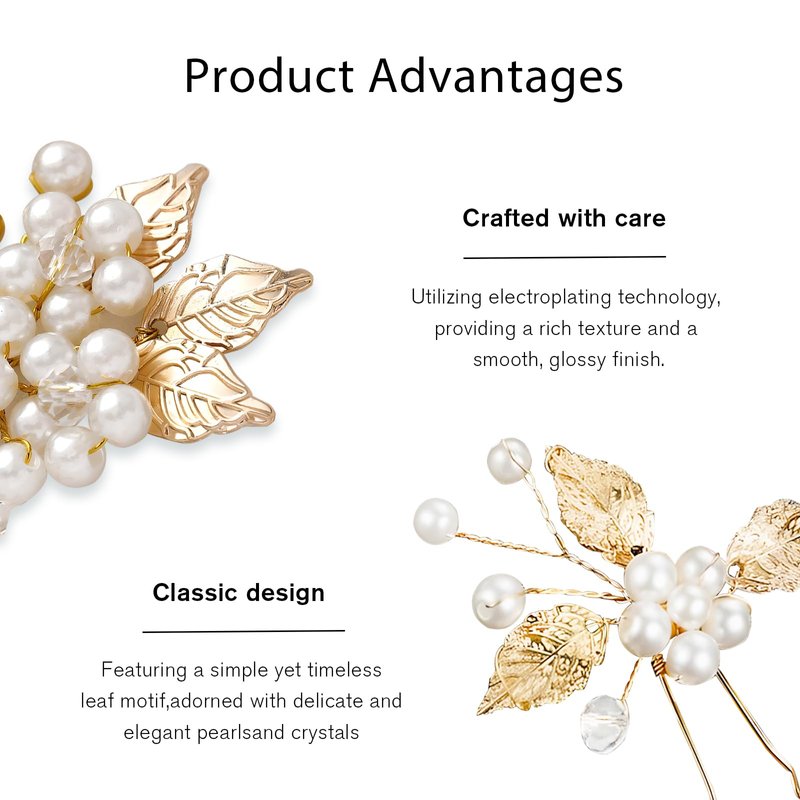 Product Advantages

Crafted with care

Utilizing electroplating technology, providing a rich texture and a smooth, glossy finish.

Classic design

Featuring a simple yet timeless leaf motif,adorned with delicate and elegant pearlsand crystals